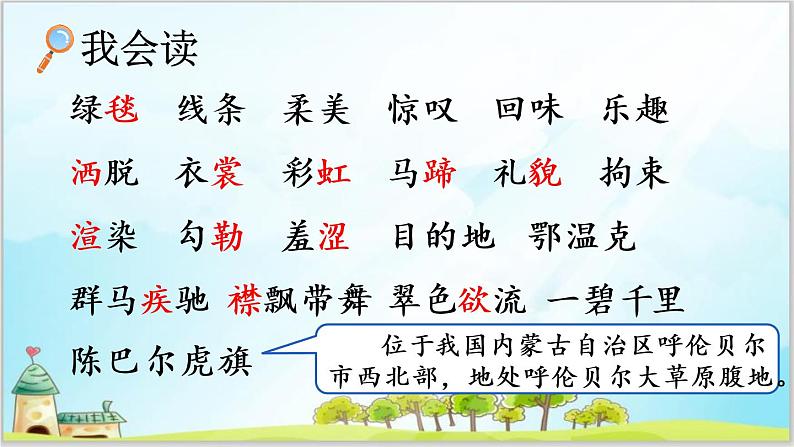 我会读

绿毯　线条　柔美　惊叹　回味　乐趣

洒脱　衣裳　彩虹　马蹄　礼貌　拘束

渲染　勾勒　羞涩　目的地　鄂温克

群马疾驰　襟飘带舞　翠色欲流　一碧千里

陈巴尔虎旗

位于我国内蒙古自治区呼伦贝尔市西北部，地处呼伦贝尔大草原腹地。